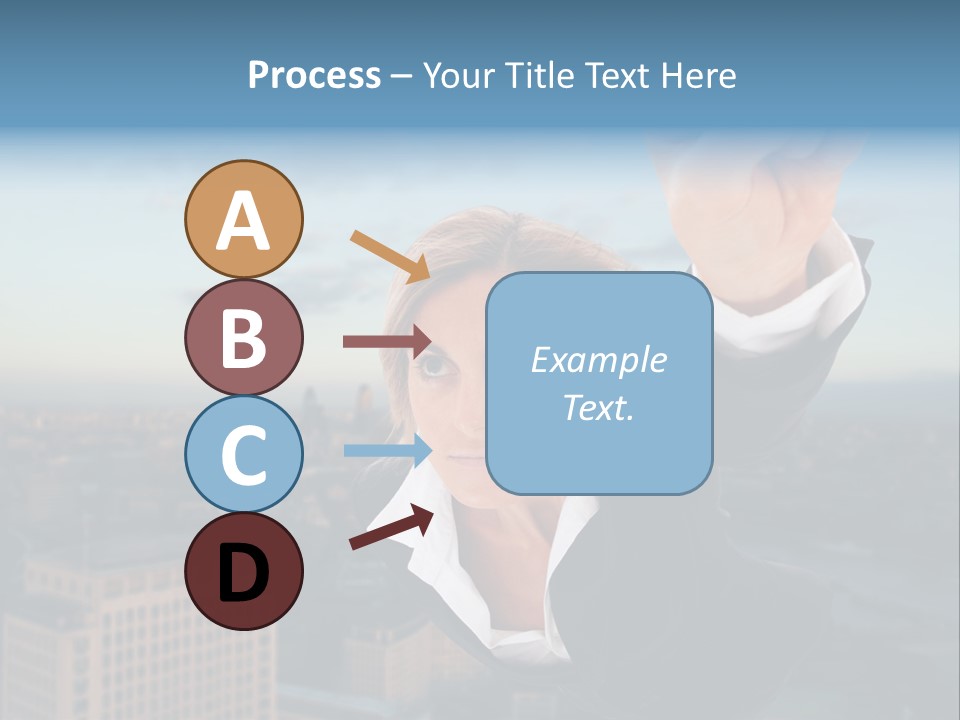 Process – Your Title Text Here

A

B

C

D

Example Text.